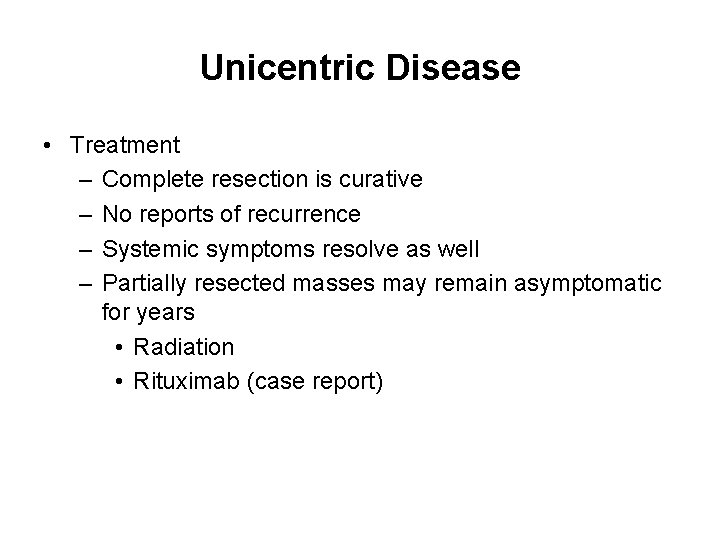 Unicentric Disease

• Treatment
– Complete resection is curative
– No reports of recurrence
– Systemic symptoms resolve as well
– Partially resected masses may remain asymptomatic for years
• Radiation
• Rituximab (case report)